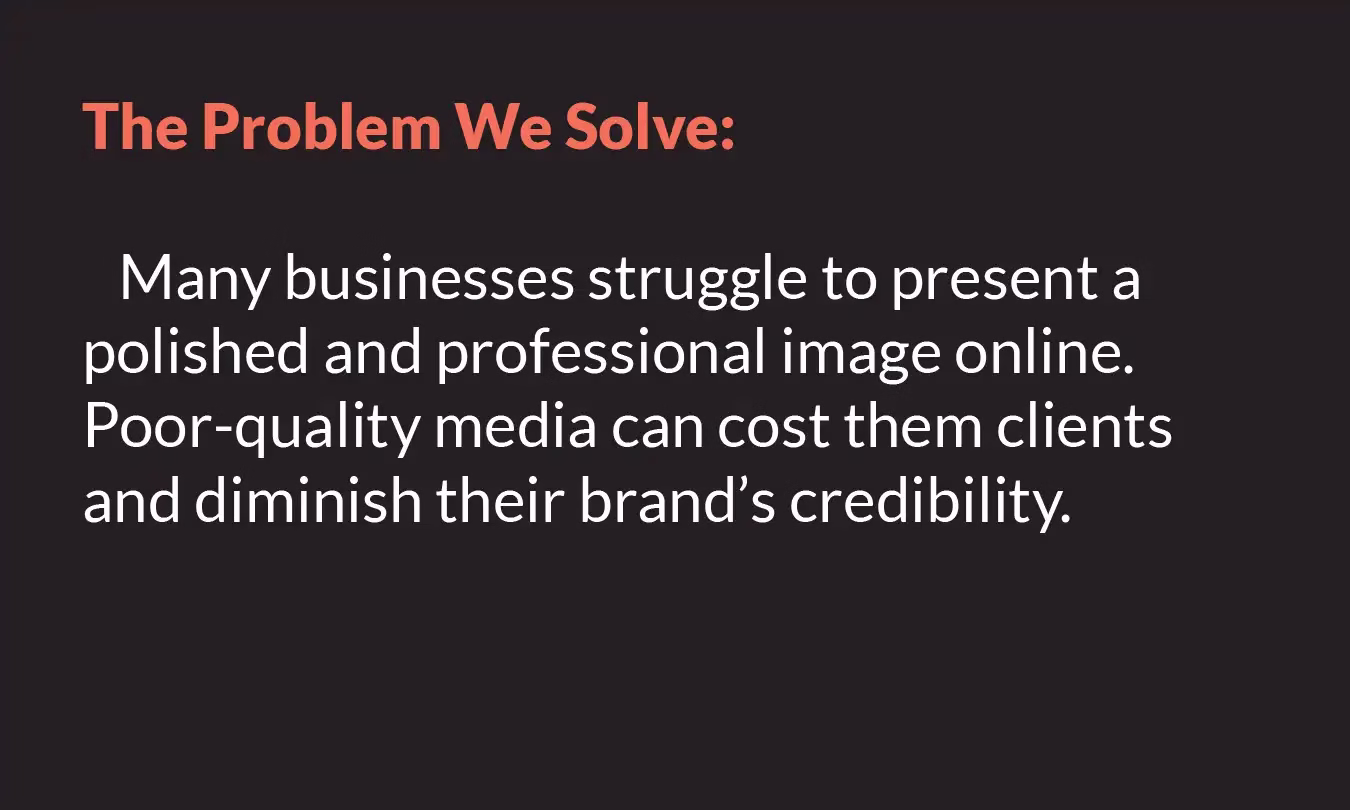 The Problem We Solve:

Many businesses struggle to present a polished and professional image online. Poor-quality media can cost them clients and diminish their brand’s credibility.